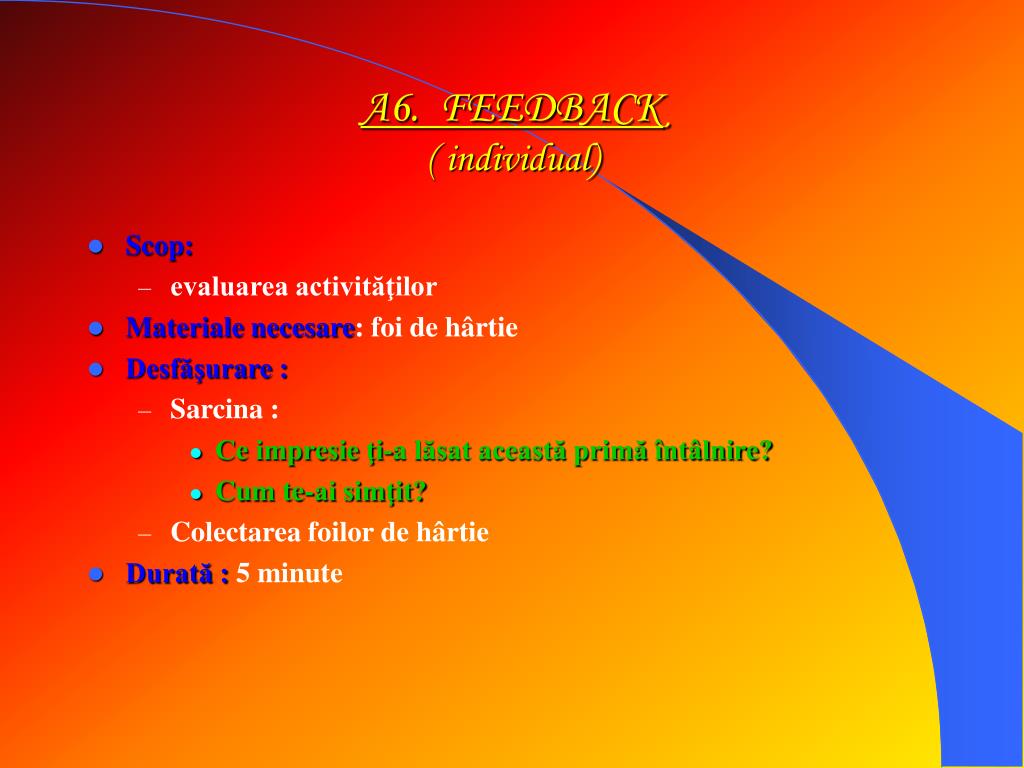 A6. FEEDBACK
( individual)

- Scop:
  – evaluarea activităţilor
- Materiale necesare: foi de hârtie
- Desfăşurare :
  – Sarcina :
    - Ce impresie ţi-a lăsat această primă întâlnire?
    - Cum te-ai simţit?
  – Colectarea foilor de hârtie
- Durată : 5 minute